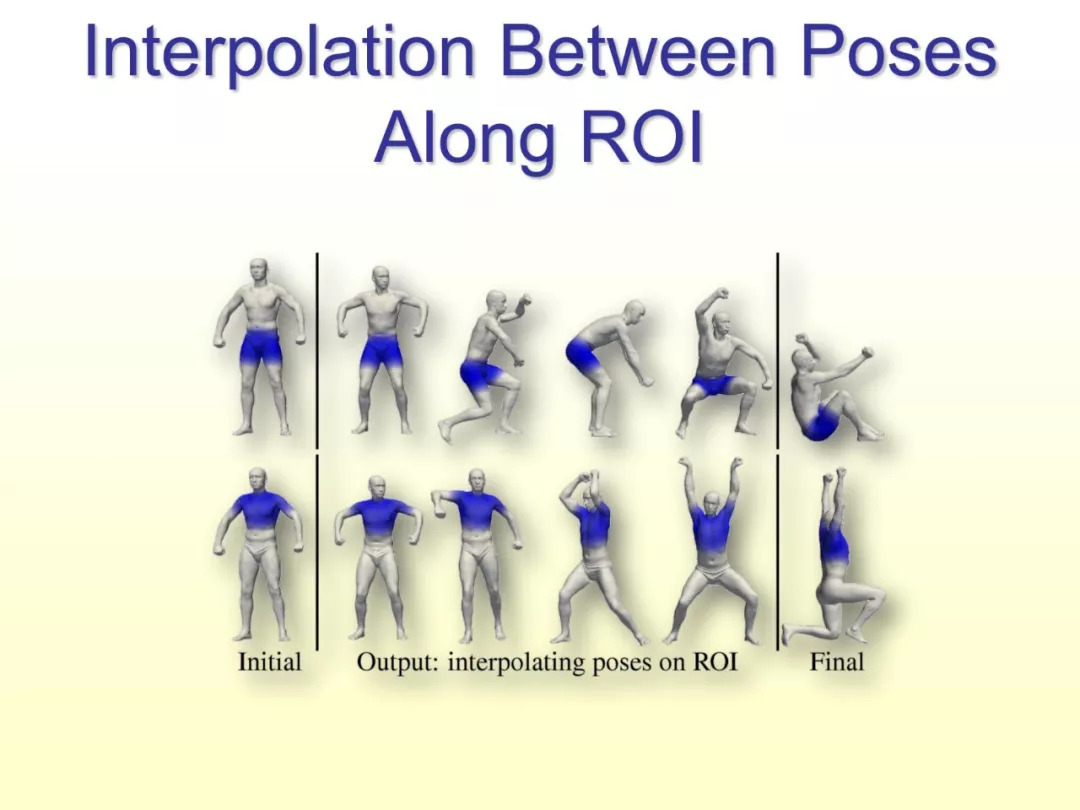 Interpolation Between Poses Along ROI

Initial

Output: interpolating poses on ROI

Final